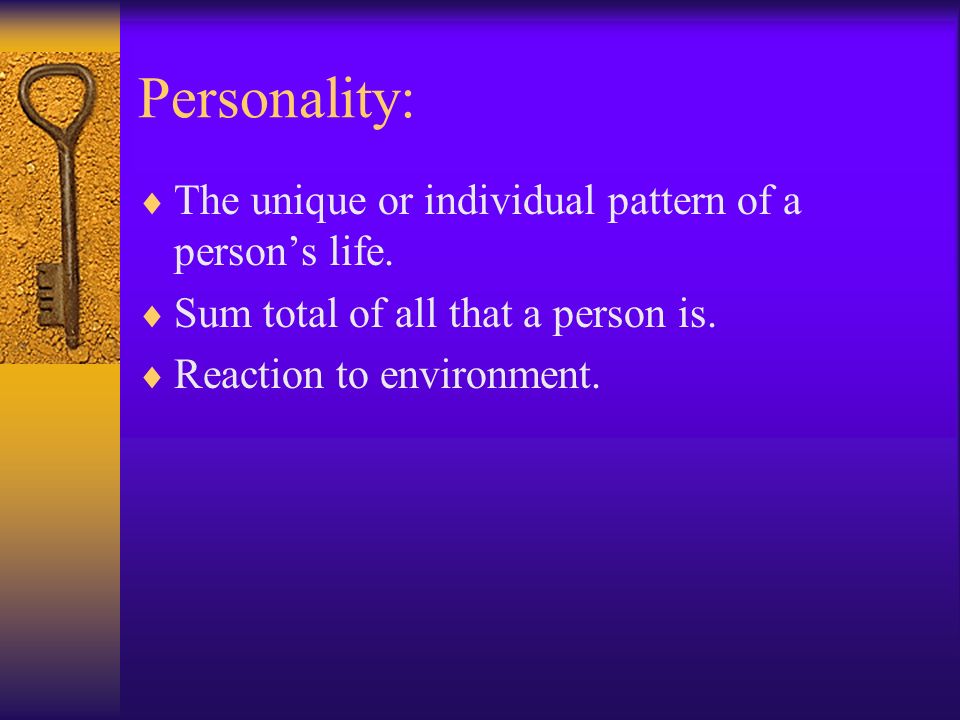 Personality:

♦ The unique or individual pattern of a person’s life.
♦ Sum total of all that a person is.
♦ Reaction to environment.